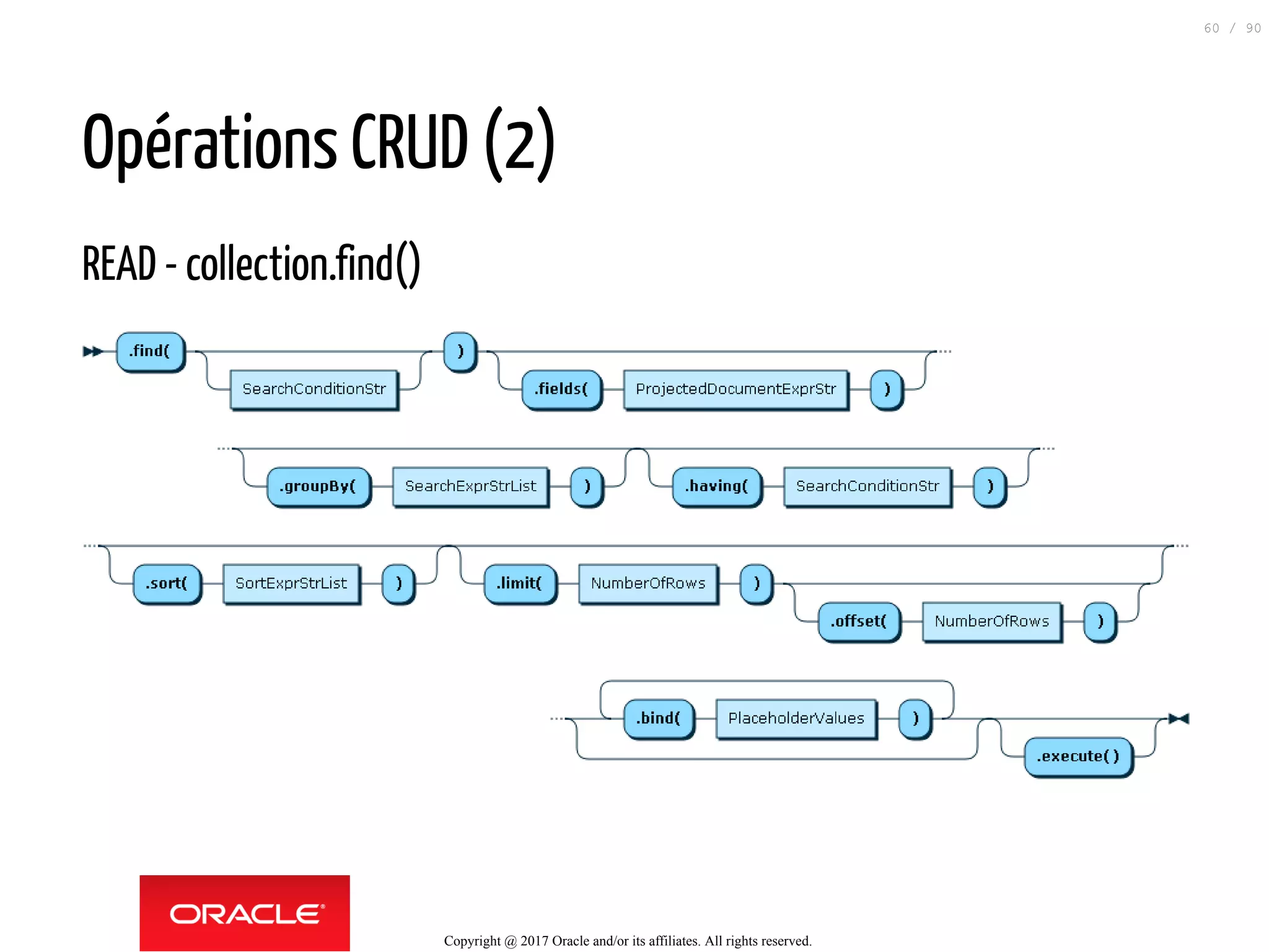 60 / 90

Opérations CRUD (2)

READ - collection.find()

.find( SearchConditionStr ) .fields( ProjectedDocumentExprStr )

.groupBy( SearchExprStrList ) .having( SearchConditionStr )

.sort( SortExprStrList ) .limit( NumberOfRows ) .offset( NumberOfRows )

.bind( PlaceholderValues ) .execute()

ORACLE

Copyright @ 2017 Oracle and/or its affiliates. All rights reserved.